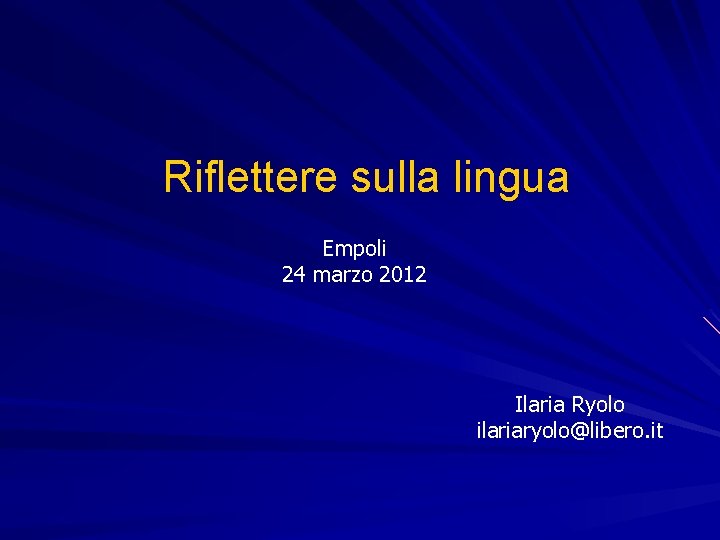 Riflettere sulla lingua

Empoli
24 marzo 2012

Ilaria Ryolo
ilariaryolo@libero.it